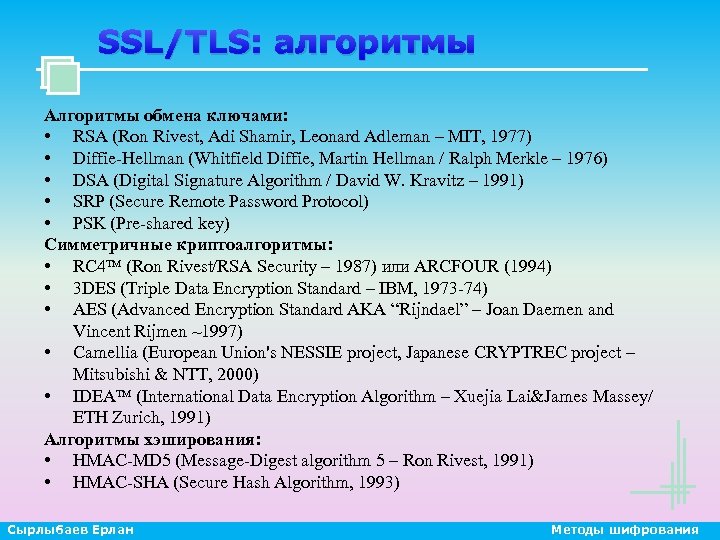 SSL/TLS: алгоритмы

Алгоритмы обмена ключами:
• RSA (Ron Rivest, Adi Shamir, Leonard Adleman – MIT, 1977)
• Diffie-Hellman (Whitfield Diffie, Martin Hellman / Ralph Merkle – 1976)
• DSA (Digital Signature Algorithm / David W. Kravitz – 1991)
• SRP (Secure Remote Password Protocol)
• PSK (Pre-shared key)
Симметричные криптоалгоритмы:
• RC4™ (Ron Rivest/RSA Security – 1987) или ARCFOUR (1994)
• 3DES (Triple Data Encryption Standard – IBM, 1973-74)
• AES (Advanced Encryption Standard AKA “Rijndael” – Joan Daemen and Vincent Rijmen ~1997)
• Camellia (European Union's NESSIE project, Japanese CRYPTREC project – Mitsubishi & NTT, 2000)
• IDEA™ (International Data Encryption Algorithm – Xuejia Lai&James Massey/ ETH Zurich, 1991)
Алгоритмы хэширования:
• HMAC-MD5 (Message-Digest algorithm 5 – Ron Rivest, 1991)
• HMAC-SHA (Secure Hash Algorithm, 1993)

Сырлыбаев Ерлан
Методы шифрования